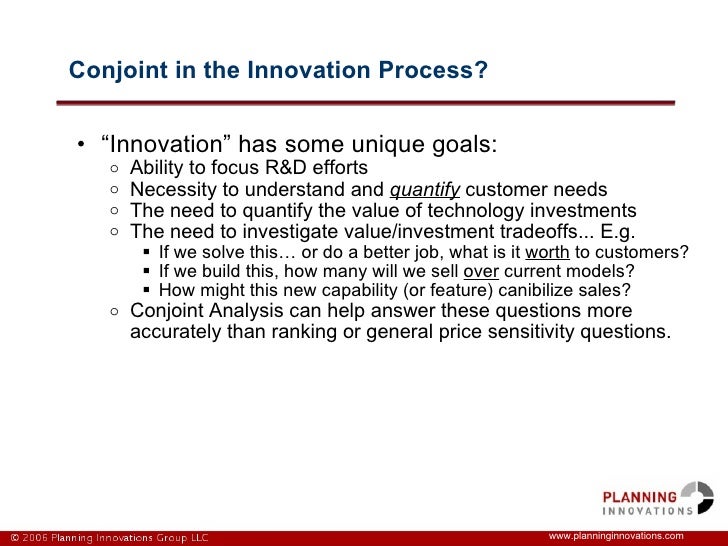 Conjoint in the Innovation Process?

• “Innovation” has some unique goals:
  ○ Ability to focus R&D efforts
  ○ Necessity to understand and quantify customer needs
  ○ The need to quantify the value of technology investments
  ○ The need to investigate value/investment tradeoffs... E.g.
    ▪ If we solve this… or do a better job, what is it worth to customers?
    ▪ If we build this, how many will we sell over current models?
    ▪ How might this new capability (or feature) canibilize sales?
  ○ Conjoint Analysis can help answer these questions more accurately than ranking or general price sensitivity questions.

PLANNING INNOVATIONS

© 2006 Planning Innovations Group LLC

www.planninginnovations.com